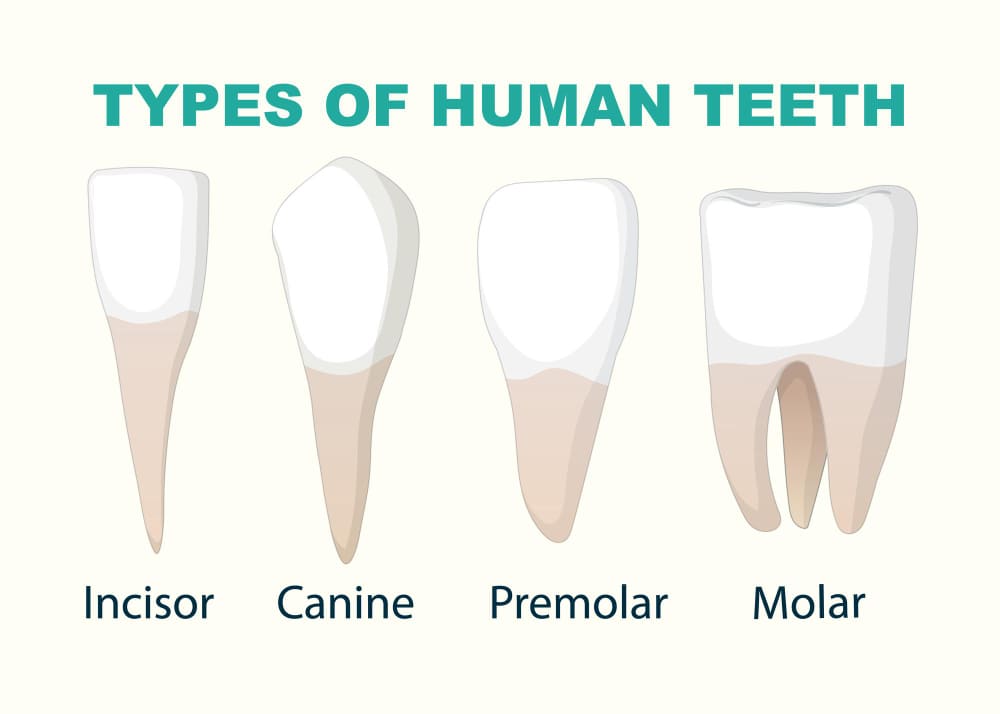 TYPES OF HUMAN TEETH

Incisor Canine Premolar Molar